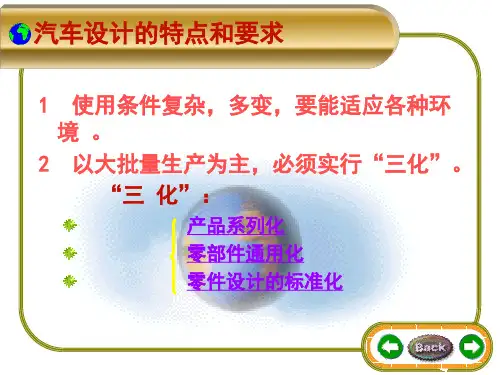 汽车设计的特点和要求

1 使用条件复杂，多变，要能适应各种环境 。

2 以大批量生产为主，必须实行“三化”。

“三 化”：

产品系列化

零部件通用化

零件设计的标准化

Back